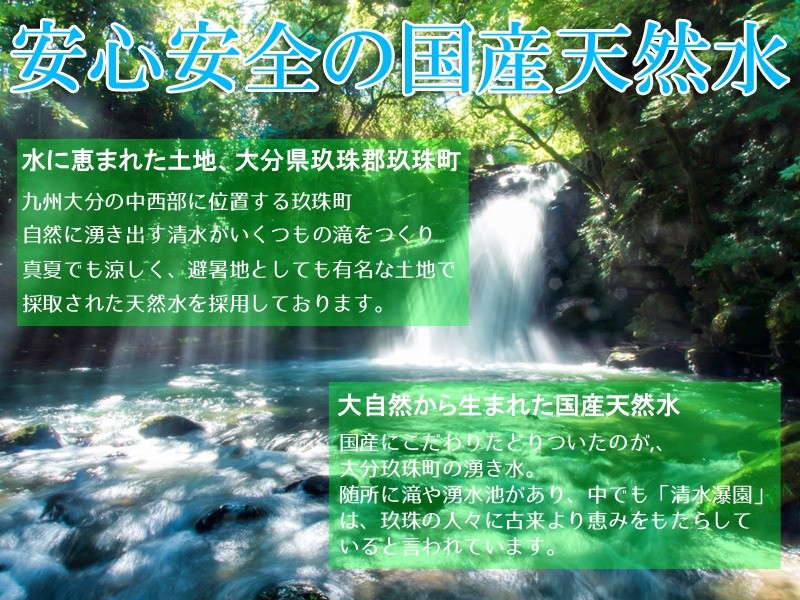 安心安全の国産天然水

水に恵まれた土地、大分県玖珠郡玖珠町

九州大分の中西部に位置する玖珠町
自然に湧き出す清水がいくつもの滝をつくり
真夏でも涼しく、避暑地としても有名な土地で
採取された天然水を採用しております。

大自然から生まれた国産天然水

国産にこだわりたどりついたのが,、
大分玖珠町の湧き水。
随所に滝や湧水池があり、中でも「清水瀑園」は、玖珠の人々に古来より恵みをもたらしていると言われています。